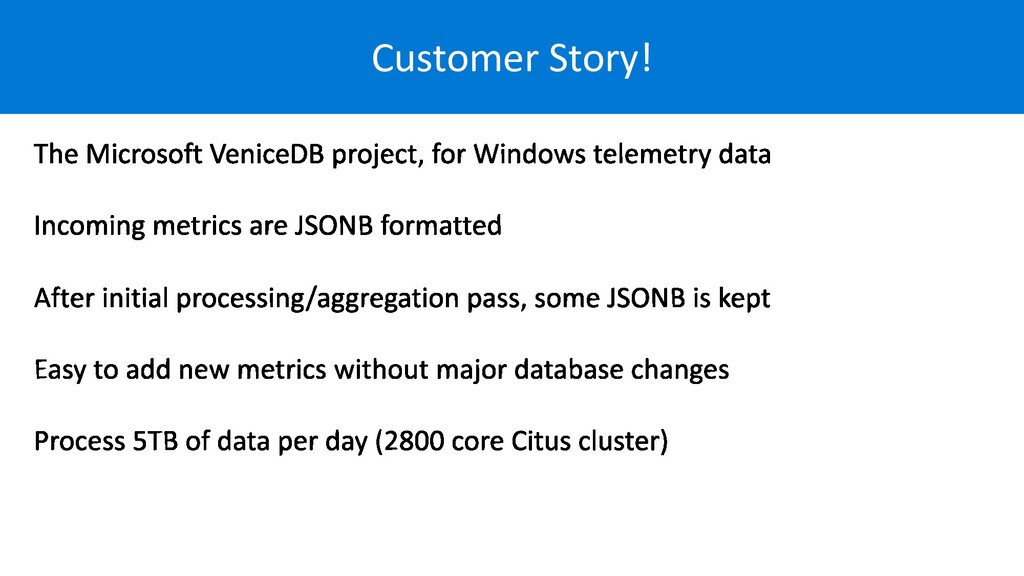 Customer Story!

The Microsoft VeniceDB project, for Windows telemetry data

Incoming metrics are JSONB formatted

After initial processing/aggregation pass, some JSONB is kept

Easy to add new metrics without major database changes

Process 5TB of data per day (2800 core Citus cluster)